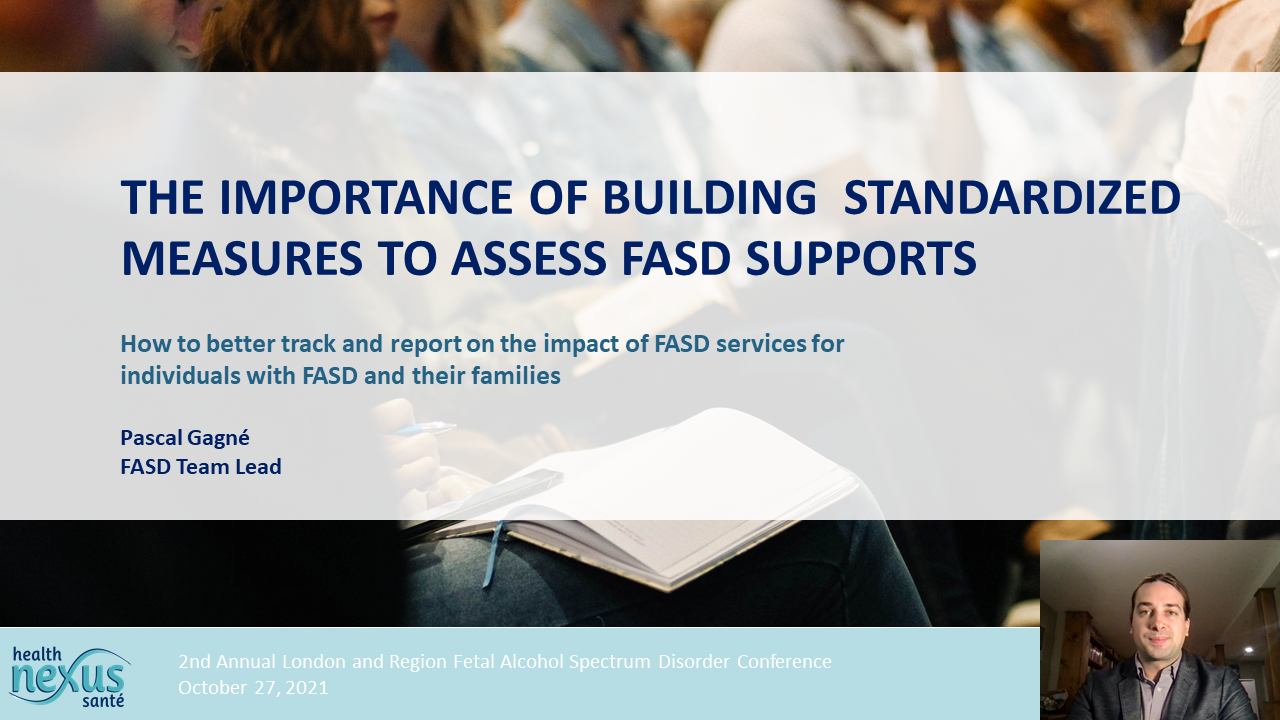 THE IMPORTANCE OF BUILDING STANDARDIZED MEASURES TO ASSESS FASD SUPPORTS

How to better track and report on the impact of FASD services for individuals with FASD and their families

Pascal Gagné
FASD Team Lead

health nexus santé

2nd Annual London and Region Fetal Alcohol Spectrum Disorder Conference
October 27, 2021